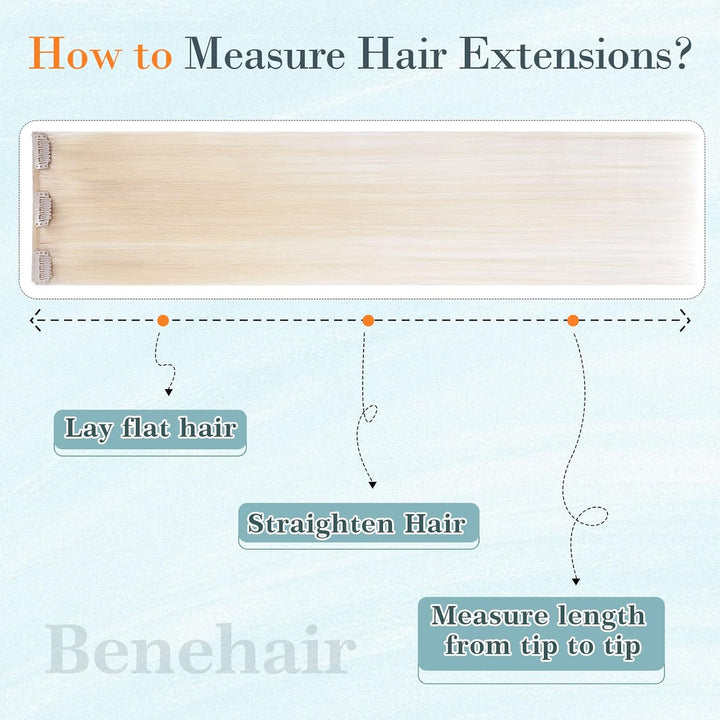 How to Measure Hair Extensions?

Lay flat hair

Straighten Hair

Measure length from tip to tip

Benehair